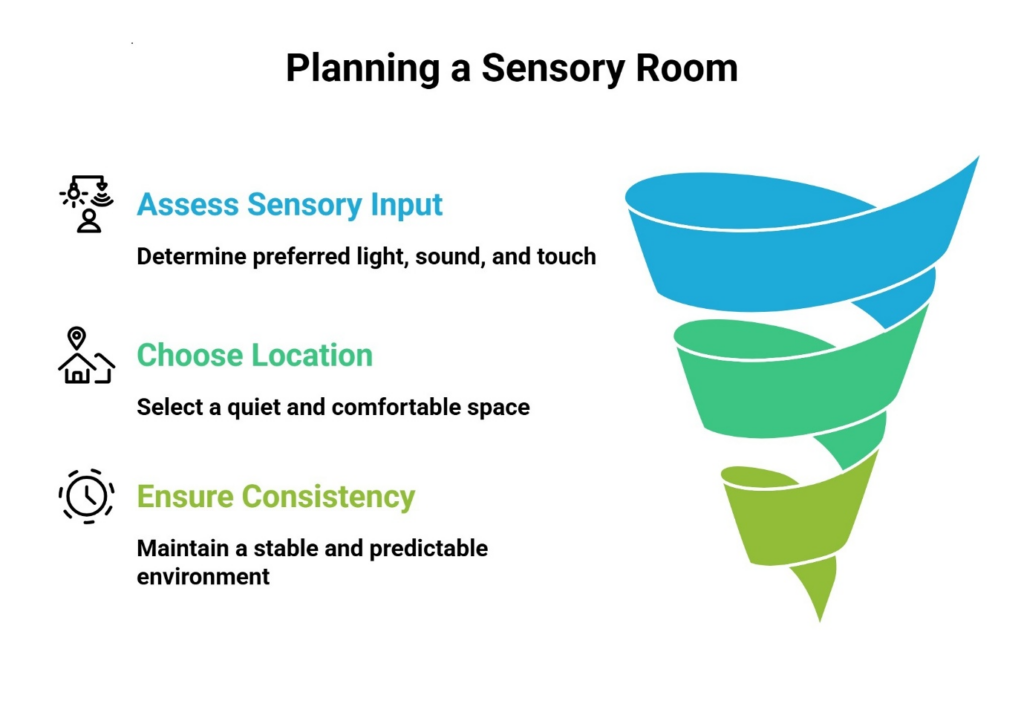 Planning a Sensory Room

Assess Sensory Input

Determine preferred light, sound, and touch

Choose Location

Select a quiet and comfortable space

Ensure Consistency

Maintain a stable and predictable environment